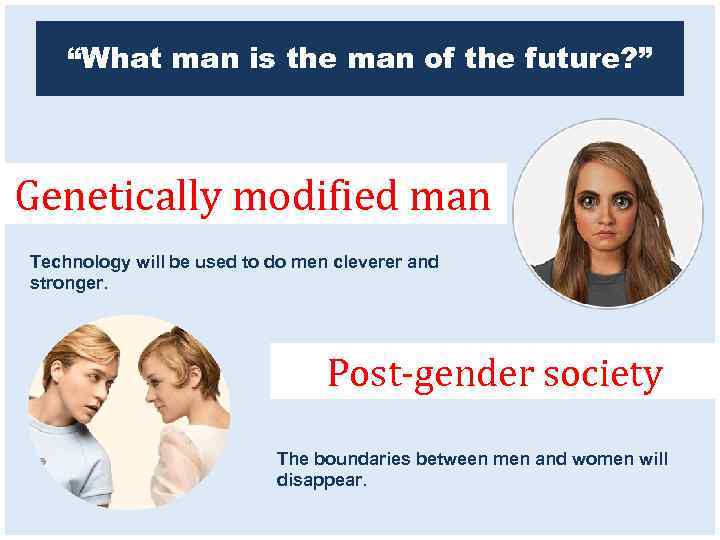 “What man is the man of the future?”

Genetically modified man

Technology will be used to do men cleverer and stronger.

Post-gender society

The boundaries between men and women will disappear.